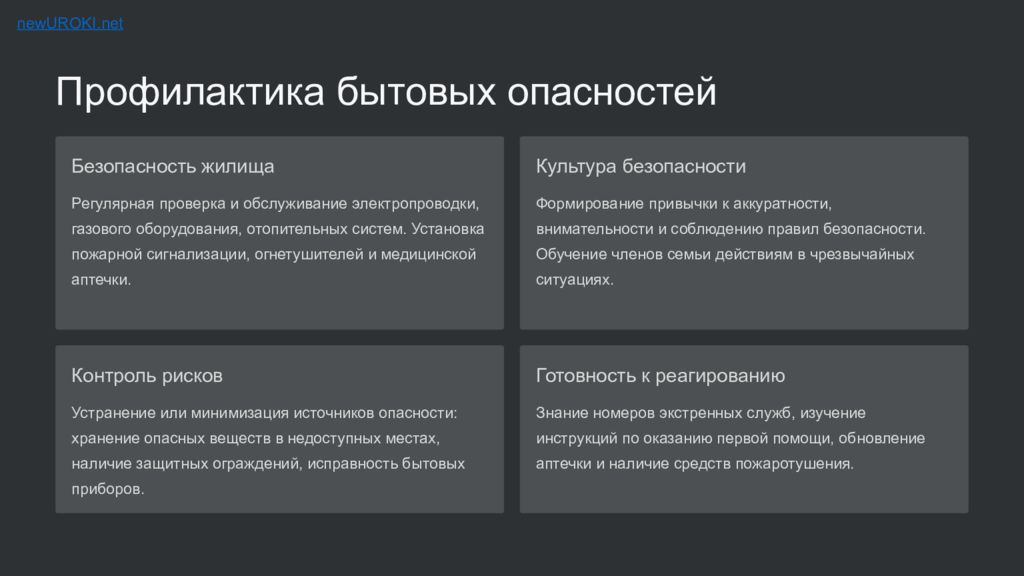 newUROKI.net

Профилактика бытовых опасностей

Безопасность жилища

Регулярная проверка и обслуживание электропроводки, газового оборудования, отопительных систем. Установка пожарной сигнализации, огнетушителей и медицинской аптечки.

Культура безопасности

Формирование привычки к аккуратности, внимательности и соблюдению правил безопасности. Обучение членов семьи действиям в чрезвычайных ситуациях.

Контроль рисков

Устранение или минимизация источников опасности: хранение опасных веществ в недоступных местах, наличие защитных ограждений, исправность бытовых приборов.

Готовность к реагированию

Знание номеров экстренных служб, изучение инструкций по оказанию первой помощи, обновление аптечки и наличие средств пожаротушения.